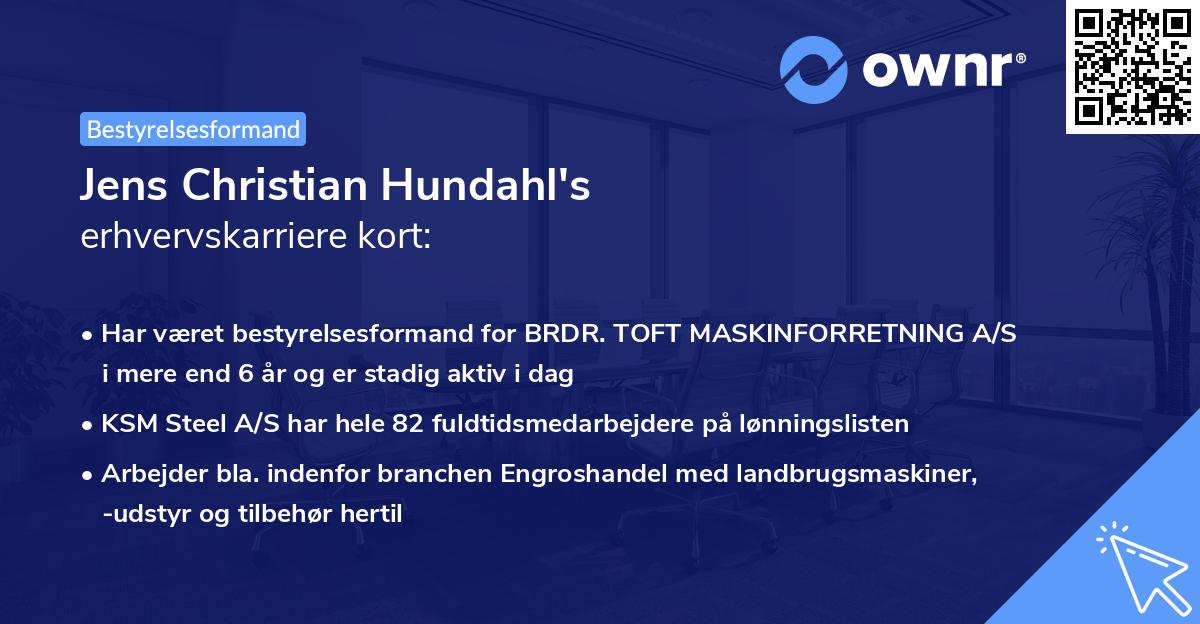 ownr®

Bestyrelsesformand

Jens Christian Hundahl's
erhvervskarriere kort:

• Har været bestyrelsesformand for BRDR. TOFT MASKINFORRETNING A/S i mere end 6 år og er stadig aktiv i dag

• KSM Steel A/S har hele 82 fuldtidsmedarbejdere på lønningslisten

• Arbejder bla. indenfor branchen Engroshandel med landbrugsmaskiner, -udstyr og tilbehør hertil